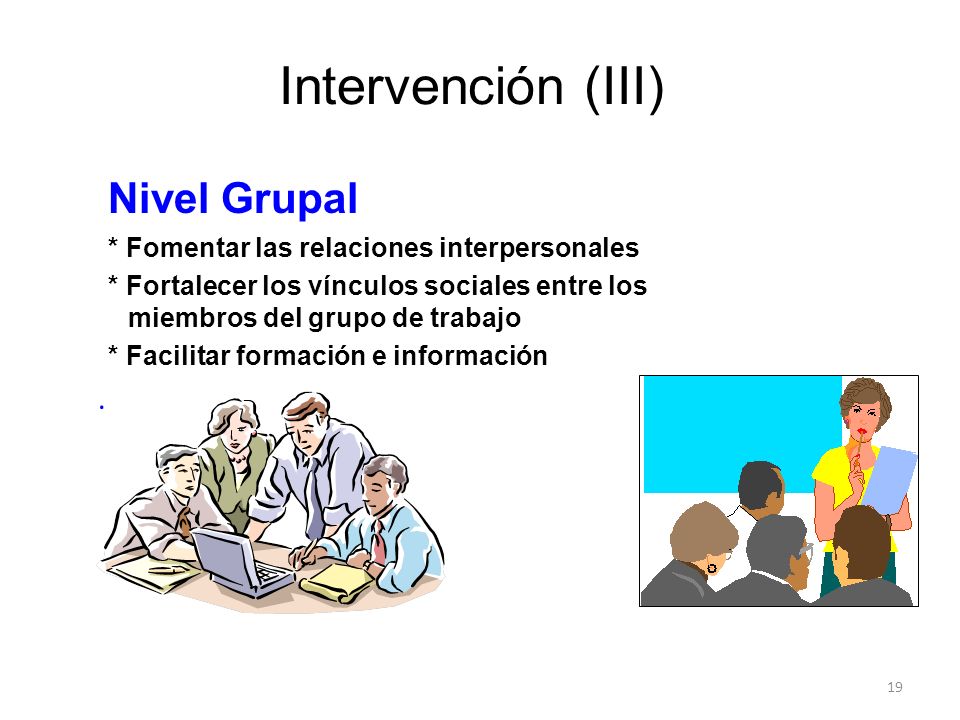 Intervención (III)

Nivel Grupal

* Fomentar las relaciones interpersonales

* Fortalecer los vínculos sociales entre los miembros del grupo de trabajo

* Facilitar formación e información

.

19